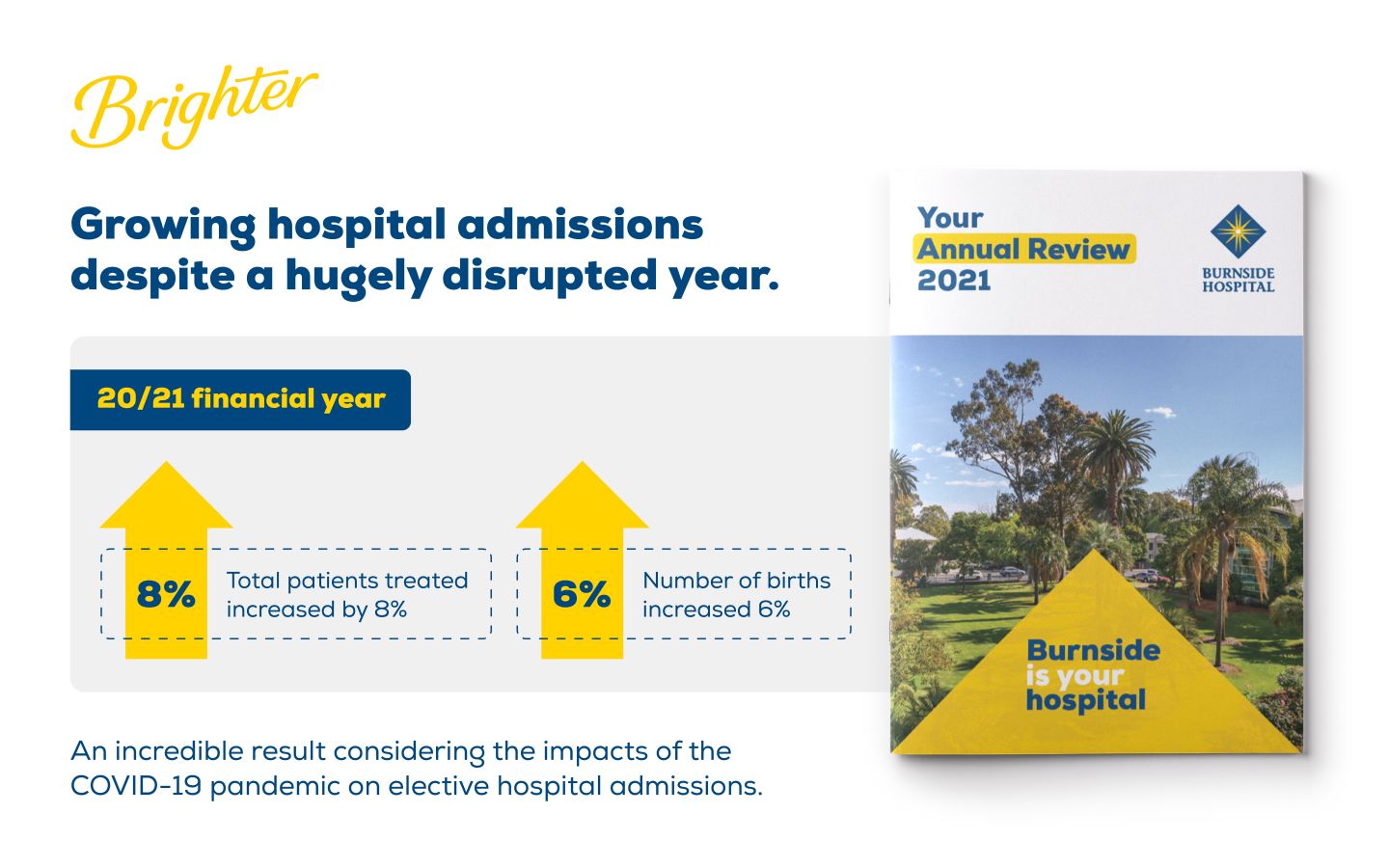 Brighter

Growing hospital admissions despite a hugely disrupted year.

20/21 financial year

8% Total patients treated increased by 8%

6% Number of births increased 6%

An incredible result considering the impacts of the COVID-19 pandemic on elective hospital admissions.

Your Annual Review 2021

BURNSIDE HOSPITAL

Burnside is your hospital